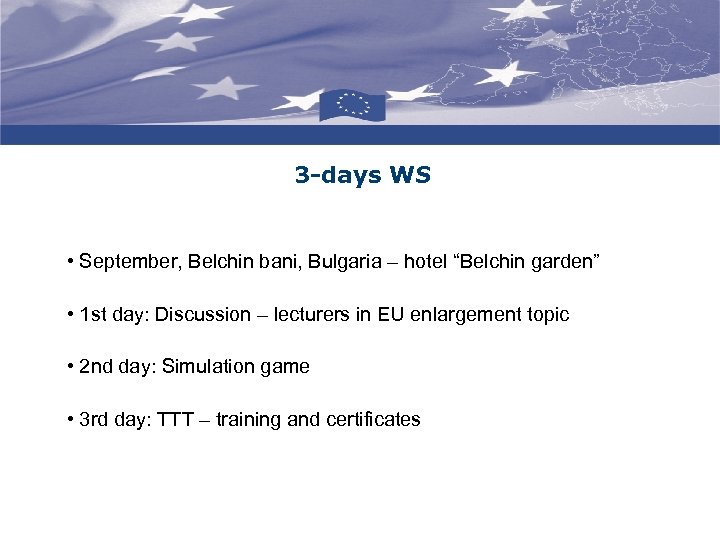 3-days WS

• September, Belchin bani, Bulgaria – hotel “Belchin garden”

• 1st day: Discussion – lecturers in EU enlargement topic

• 2nd day: Simulation game

• 3rd day: TTT – training and certificates